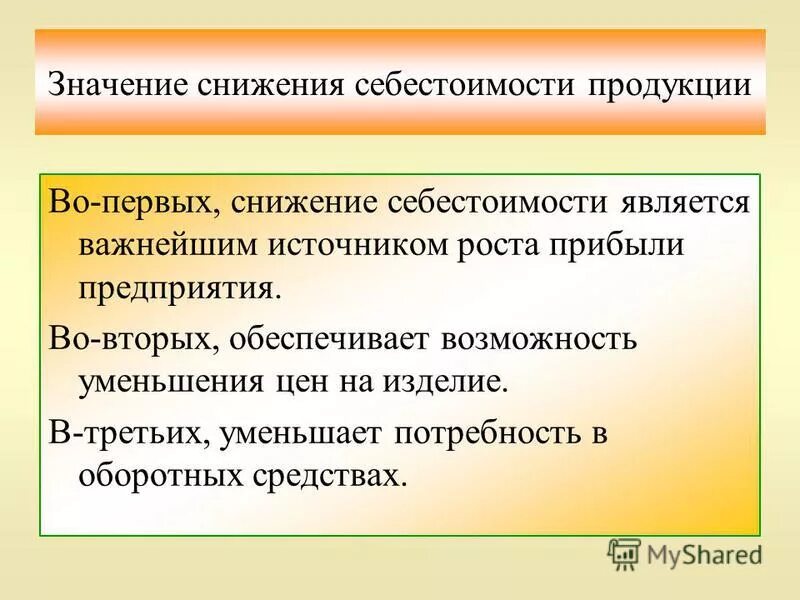 Значение снижения себестоимости продукции

Во-первых, снижение себестоимости является важнейшим источником роста прибыли предприятия.

Во-вторых, обеспечивает возможность уменьшения цен на изделие.

В-третьих, уменьшает потребность в оборотных средствах.

MyShared